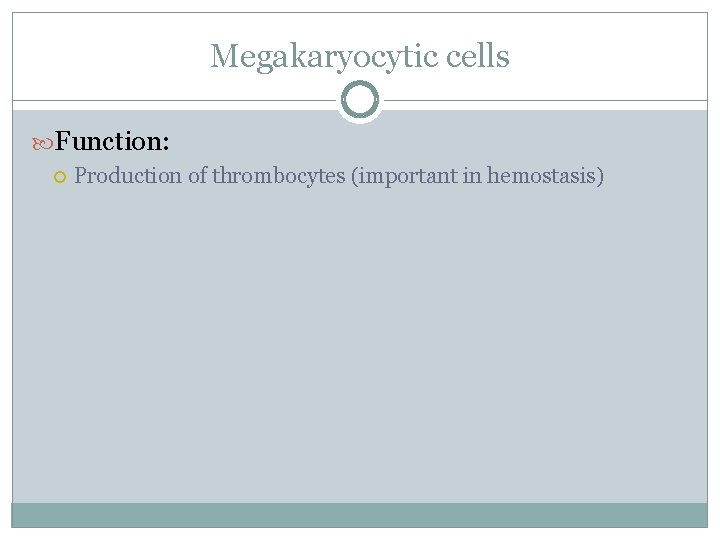 Megakaryocytic cells

Function:

Production of thrombocytes (important in hemostasis)